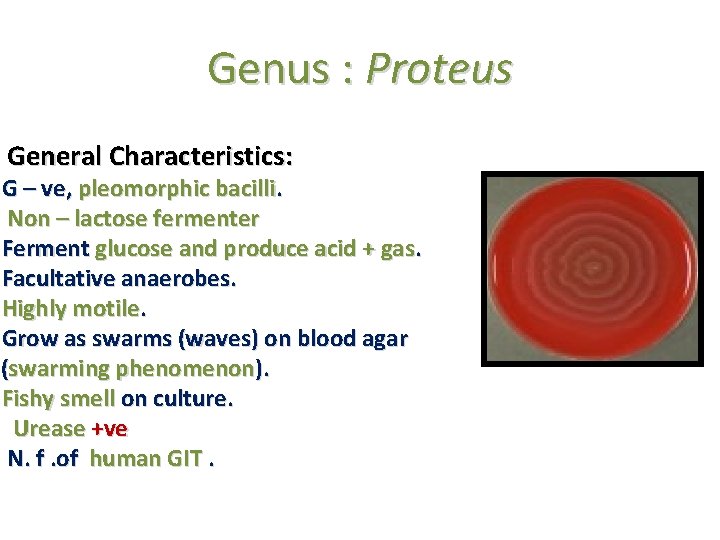 Genus : Proteus

General Characteristics:
G – ve, pleomorphic bacilli.
Non – lactose fermenter
Ferment glucose and produce acid + gas.
Facultative anaerobes.
Highly motile.
Grow as swarms (waves) on blood agar (swarming phenomenon).
Fishy smell on culture.
Urease +ve
N. f .of human GIT .